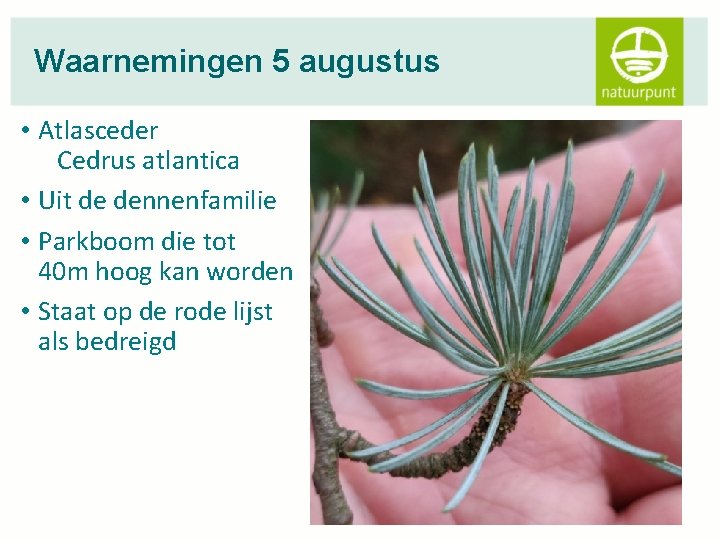 Waarnemingen 5 augustus

natuurpunt

• Atlasceder
Cedrus atlantica

• Uit de dennenfamilie

• Parkboom die tot 40m hoog kan worden

• Staat op de rode lijst als bedreigd